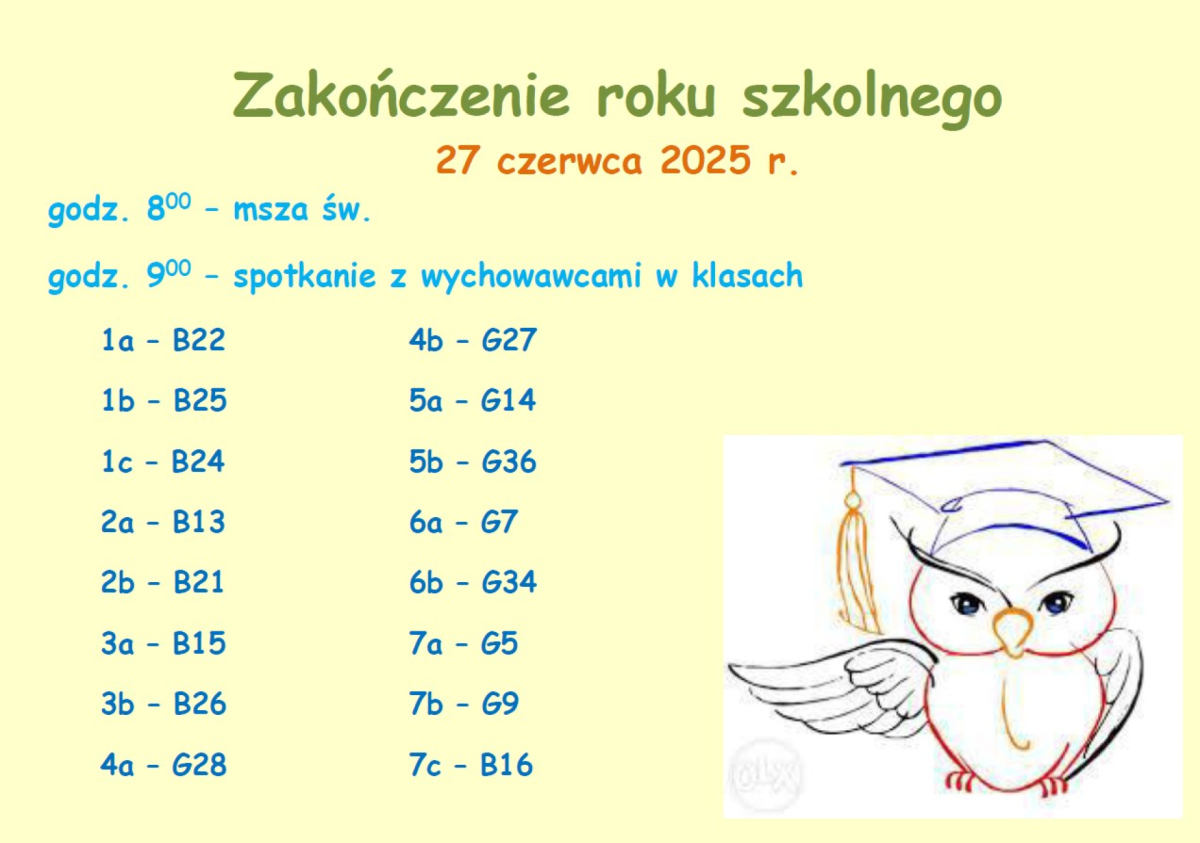 Zakończenie roku szkolnego

27 czerwca 2025 r.

godz. $8^{00}$ – msza św.

godz. $9^{00}$ – spotkanie z wychowawcami w klasach

1a – B22
1b – B25
1c – B24
2a – B13
2b – B21
3a – B15
3b – B26
4a – G28

4b – G27
5a – G14
5b – G36
6a – G7
6b – G34
7a – G5
7b – G9
7c – B16

OLX